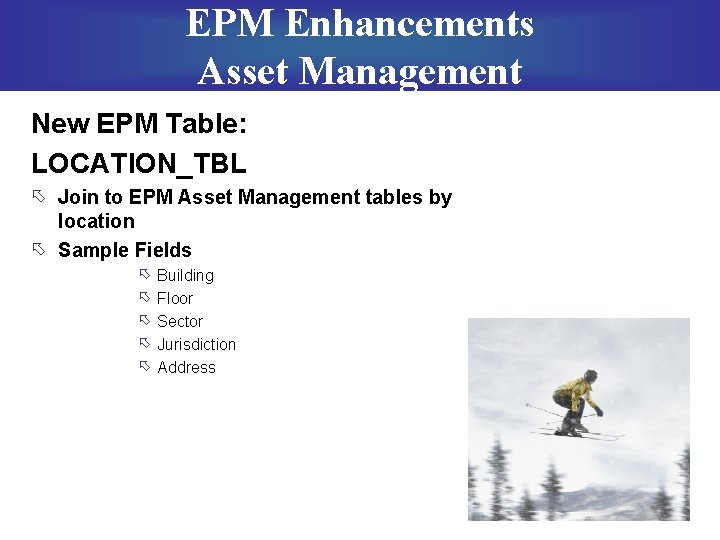 EPM Enhancements
Asset Management

New EPM Table:
LOCATION_TBL

Join to EPM Asset Management tables by location

Sample Fields

Building

Floor

Sector

Jurisdiction

Address